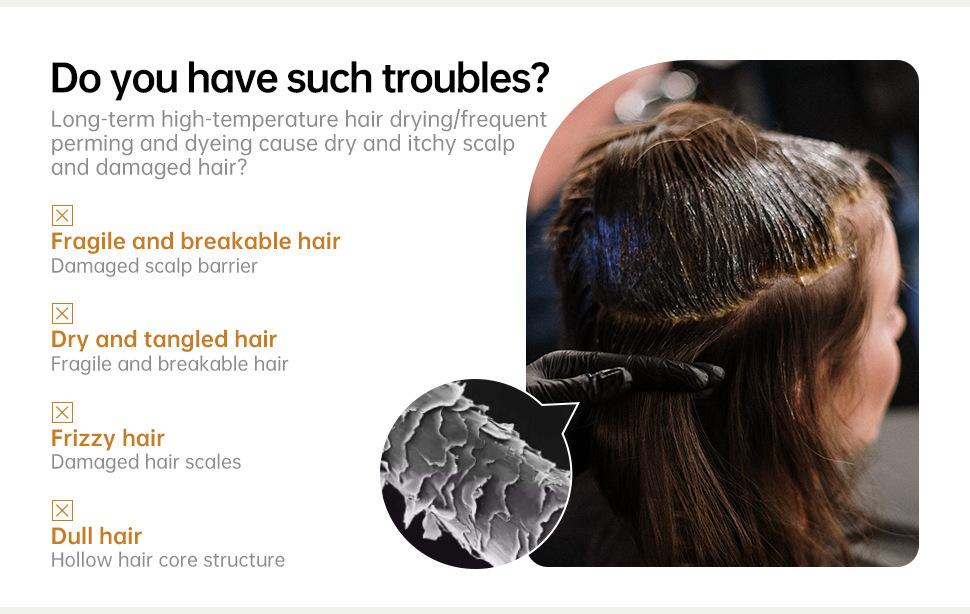 Do you have such troubles?
Long-term high-temperature hair drying/frequent perming and dyeing cause dry and itchy scalp and damaged hair?

Fragile and breakable hair
Damaged scalp barrier

Dry and tangled hair
Fragile and breakable hair

Frizzy hair
Damaged hair scales

Dull hair
Hollow hair core structure